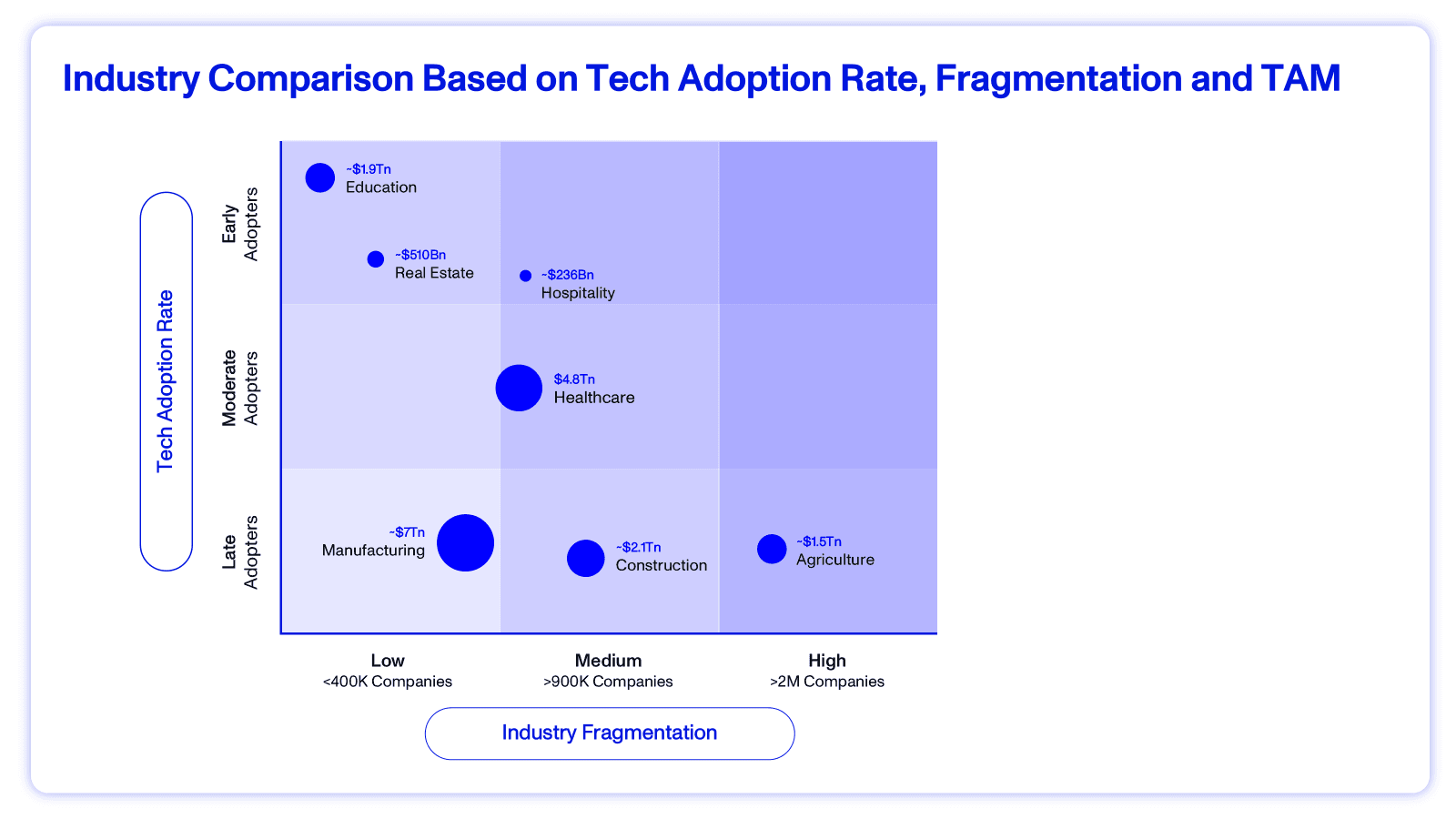 Industry Comparison Based on Tech Adoption Rate, Fragmentation and TAM

Tech Adoption Rate

Early Adopters

Moderate Adopters

Late Adopters

~\$1.9Tn
Education

~\$510Bn
Real Estate

~\$236Bn
Hospitality

\$4.8Tn
Healthcare

~\$7Tn
Manufacturing

~\$2.1Tn
Construction

~\$1.5Tn
Agriculture

Low
<400K Companies

Medium
>900K Companies

High
>2M Companies

Industry Fragmentation